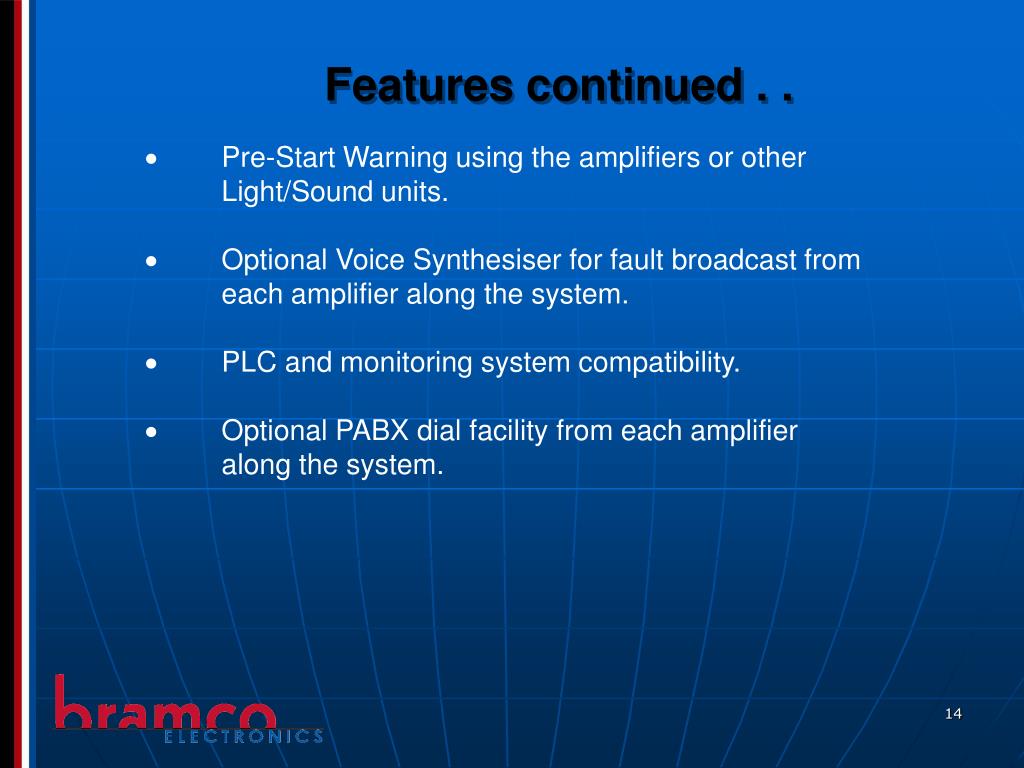 Features continued . .

• Pre-Start Warning using the amplifiers or other Light/Sound units.

• Optional Voice Synthesiser for fault broadcast from each amplifier along the system.

• PLC and monitoring system compatibility.

• Optional PABX dial facility from each amplifier along the system.

bramco
ELECTRONICS

14